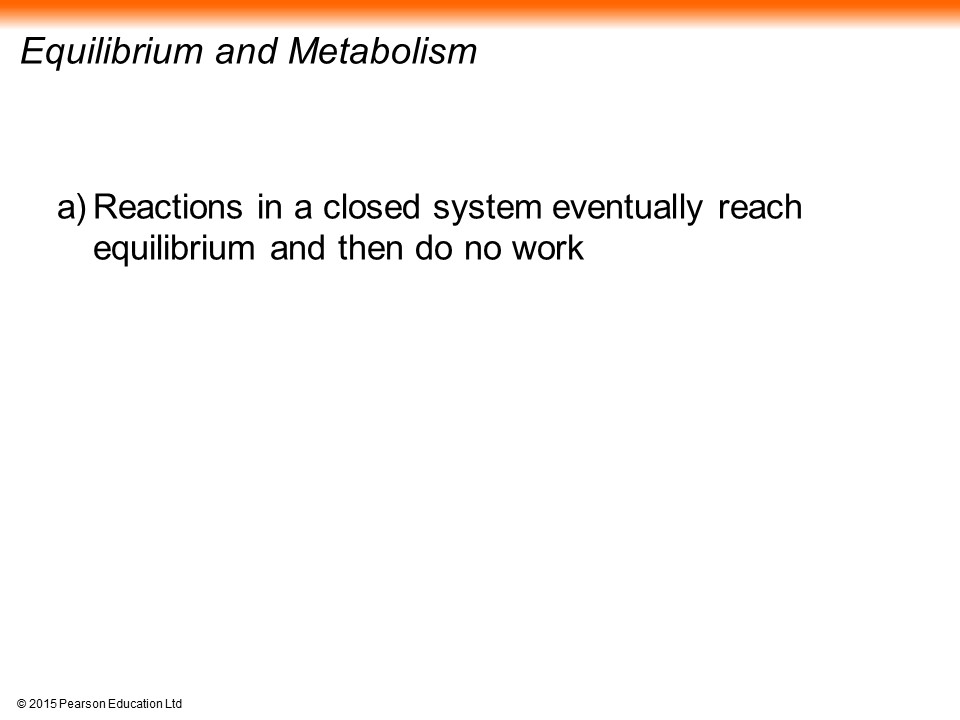 Equilibrium and Metabolism

a) Reactions in a closed system eventually reach equilibrium and then do no work

© 2015 Pearson Education Ltd